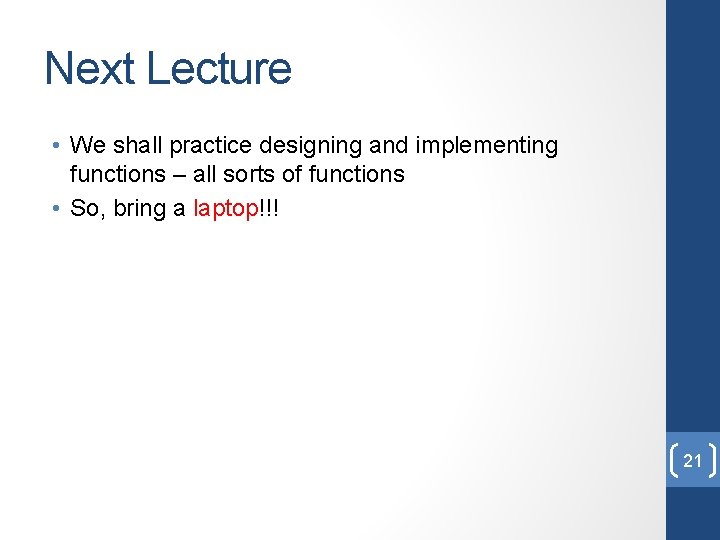 Next Lecture

• We shall practice designing and implementing functions – all sorts of functions
• So, bring a laptop!!!

21